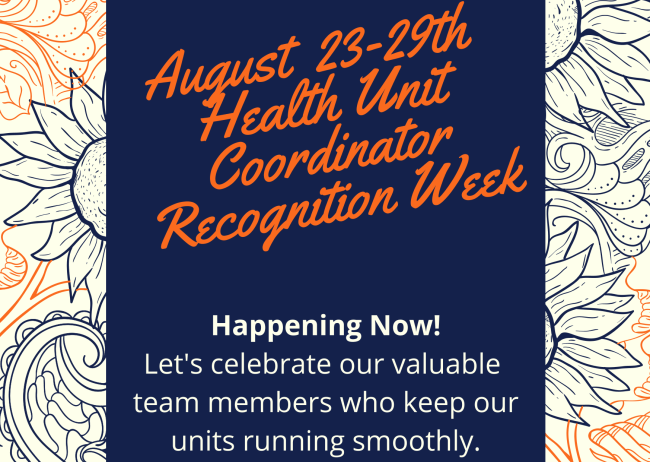 August 23-29th
Health Unit
Coordinator
Recognition Week

Happening Now!
Let's celebrate our valuable team members who keep our units running smoothly.